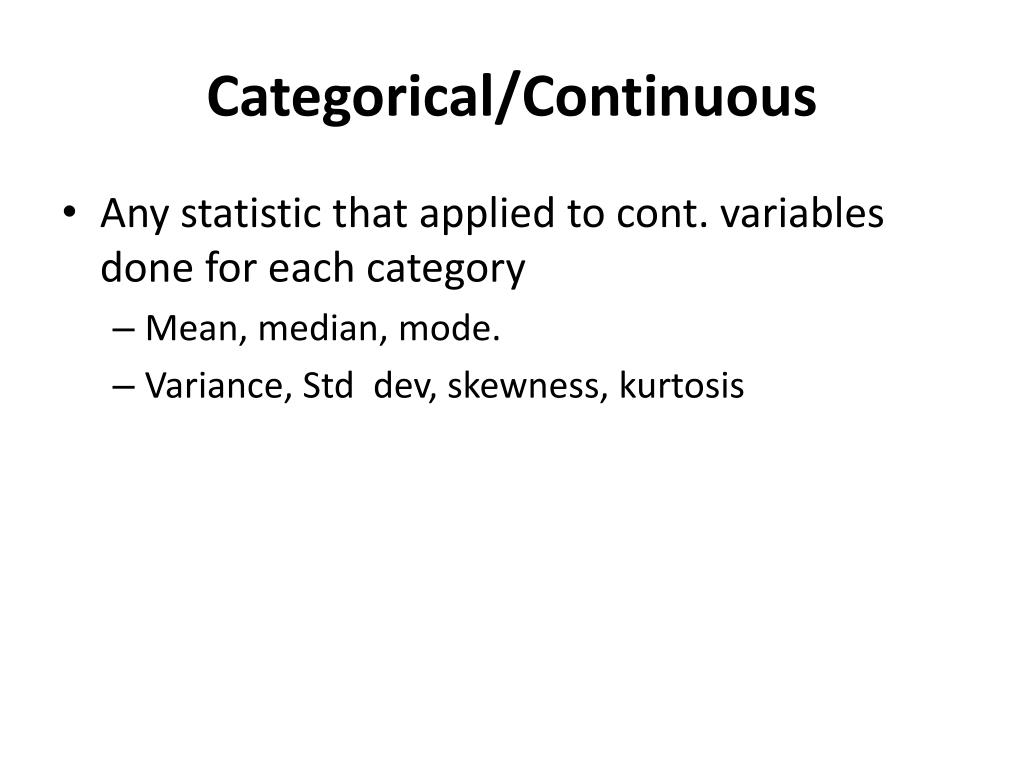 Categorical/Continuous

• Any statistic that applied to cont. variables done for each category
– Mean, median, mode.
– Variance, Std dev, skewness, kurtosis